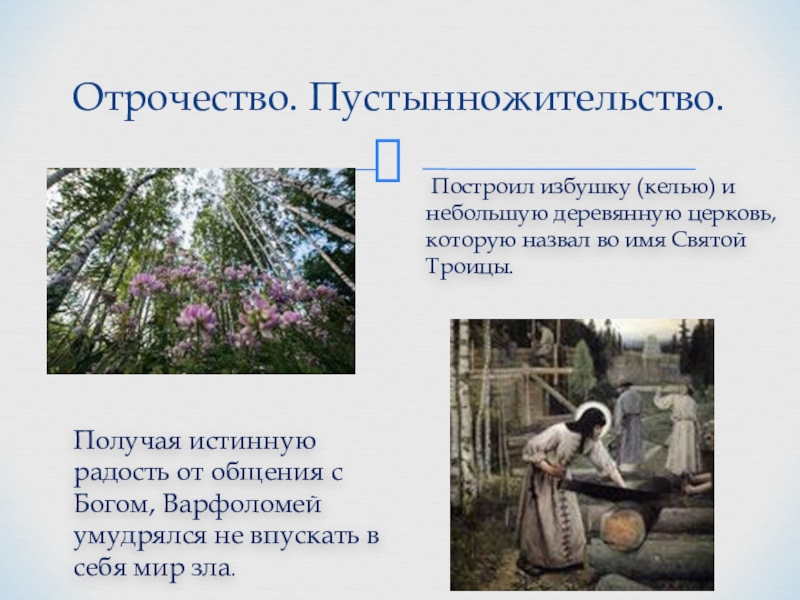 Отрочество. Пустынножительство.

Построил избушку (келью) и небольшую деревянную церковь, которую назвал во имя Святой Троицы.

Получая истинную радость от общения с Богом, Варфоломей умудрялся не впускать в себя мир зла.